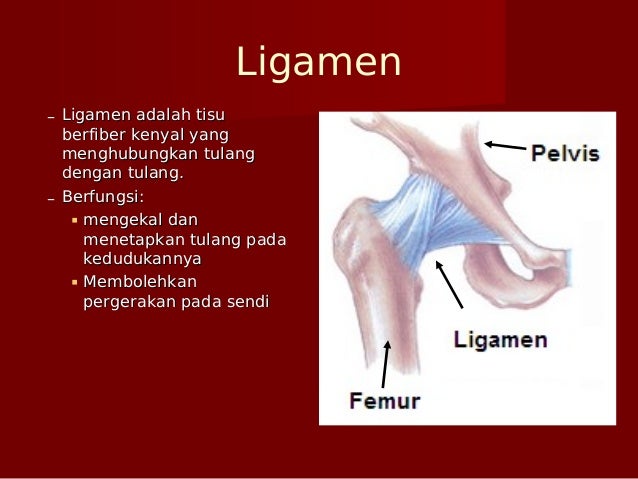 Ligamen

– Ligamen adalah tisu berfiber kenyal yang menghubungkan tulang dengan tulang.
– Berfungsi:
▪ mengekal dan menetapkan tulang pada kedudukannya
▪ Membolehkan pergerakan pada sendi

Pelvis
Ligamen
Femur